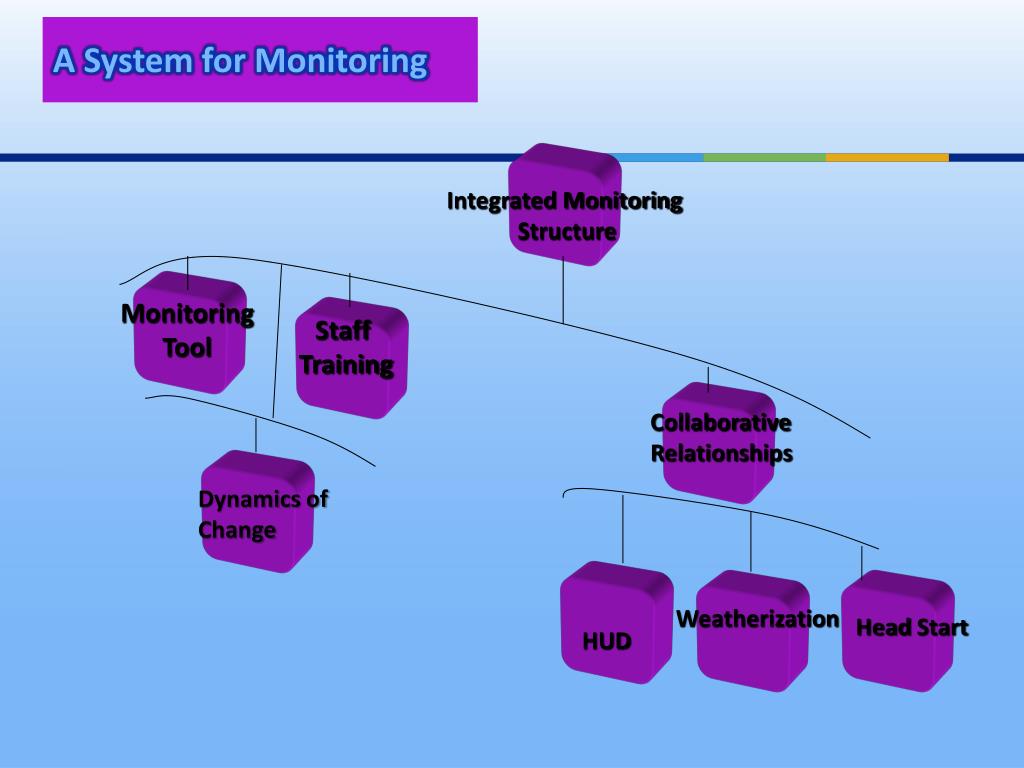 A System for Monitoring

Integrated Monitoring Structure

Monitoring Tool

Staff Training

Dynamics of Change

Collaborative Relationships

HUD

Weatherization

Head Start